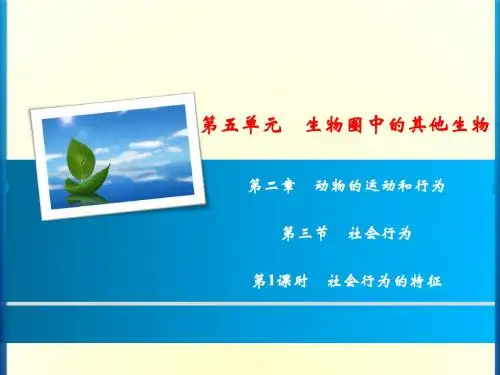 第五单元　生物圈中的其他生物

第二章　动物的运动和行为

第三节　社会行为

第1课时　社会行为的特征